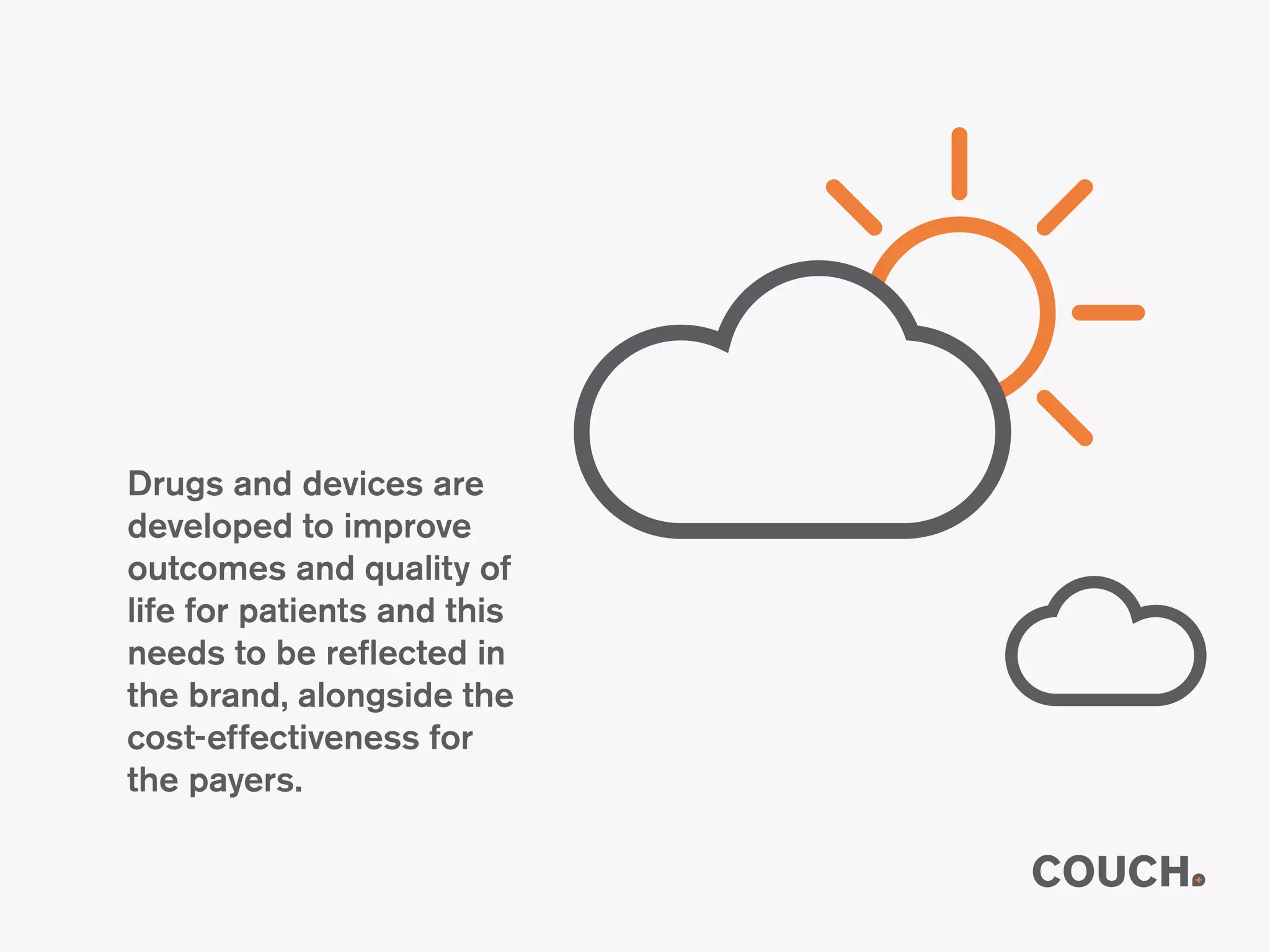 Drugs and devices are developed to improve outcomes and quality of life for patients and this needs to be reflected in the brand, alongside the cost-effectiveness for the payers.

COUCH.